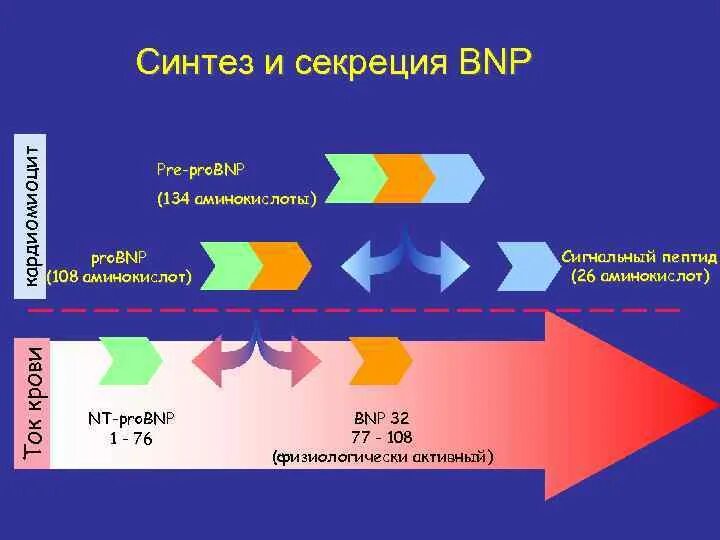 Синтез и секреция BNP

кардиомиоцит

Pre-proBNP
(134 аминокислоты)

proBNP
(108 аминокислот)

Сигнальный пептид
(26 аминокислот)

Ток крови

NT-proBNP
1 - 76

BNP 32
77 - 108
(физиологически активный)